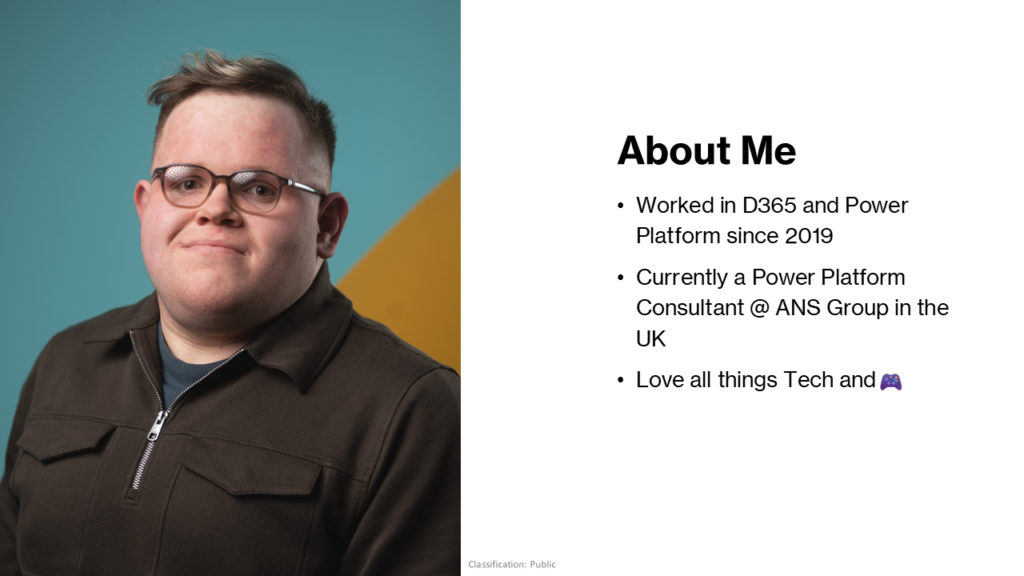 About Me

• Worked in D365 and Power Platform since 2019
• Currently a Power Platform Consultant @ ANS Group in the UK
• Love all things Tech and 🎮

Classification: Public